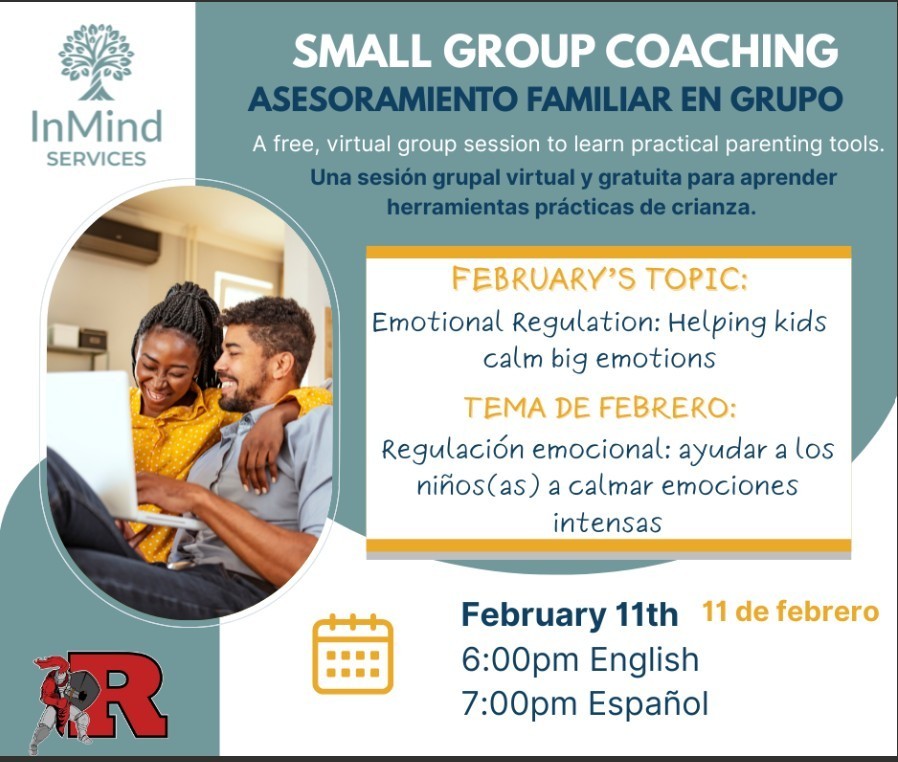 InMind
SERVICES

SMALL GROUP COACHING
ASESORAMIENTO FAMILIAR EN GRUPO

A free, virtual group session to learn practical parenting tools.
Una sesión grupal virtual y gratuita para aprender herramientas prácticas de crianza.

FEBRUARY'S TOPIC:
Emotional Regulation: Helping kids calm big emotions

TEMA DE FEBRERO:
Regulación emocional: ayudar a los niños(as) a calmar emociones intensas

February 11th 11 de febrero
6:00pm English
7:00pm Español

R